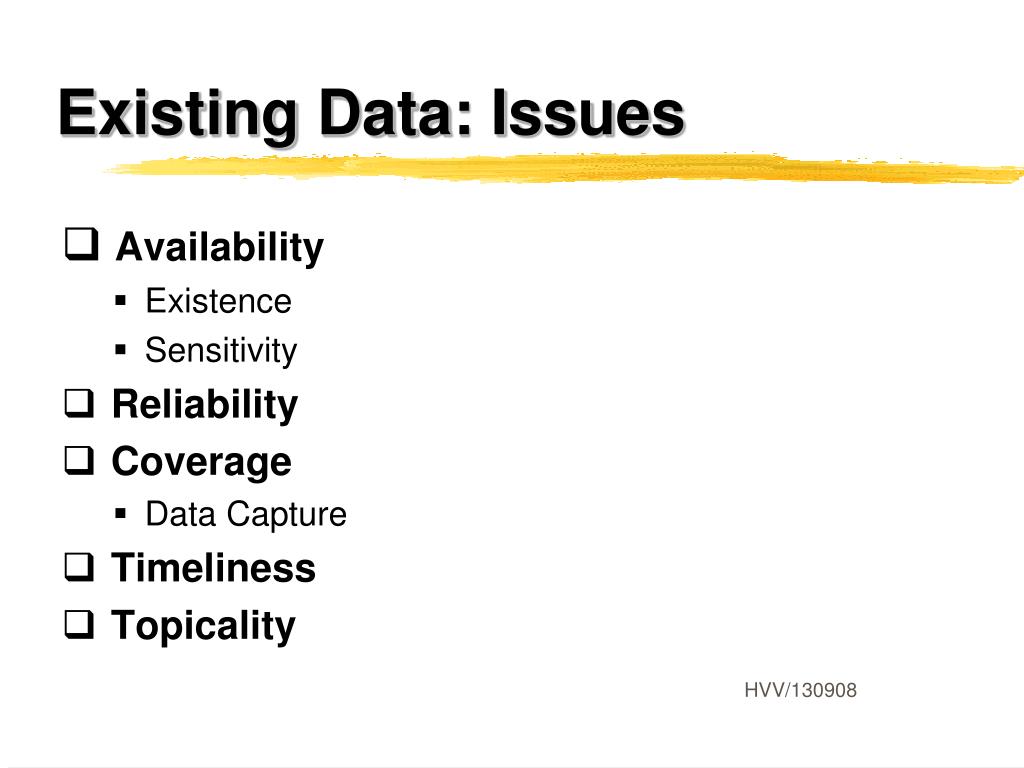 Existing Data: Issues

❑ Availability
▪ Existence
▪ Sensitivity
❑ Reliability
❑ Coverage
▪ Data Capture
❑ Timeliness
❑ Topicality

HVV/130908